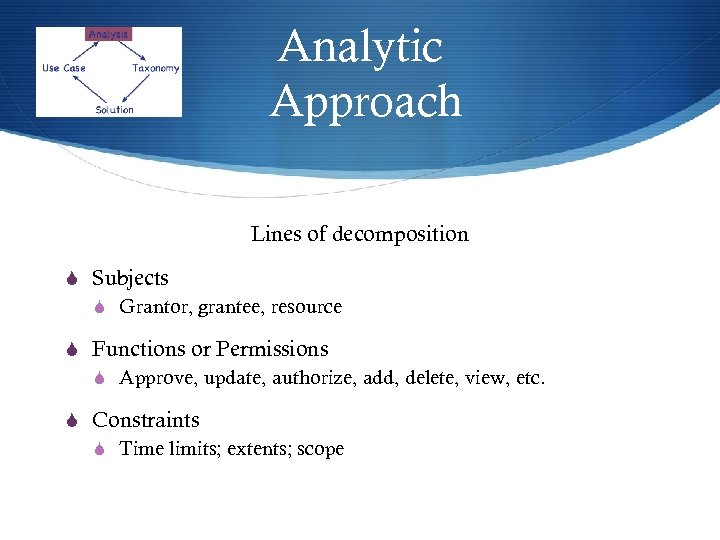 Analysis
Use Case
Taxonomy
Solution

Analytic Approach

Lines of decomposition

Subjects
Grantor, grantee, resource

Functions or Permissions
Approve, update, authorize, add, delete, view, etc.

Constraints
Time limits; extents; scope